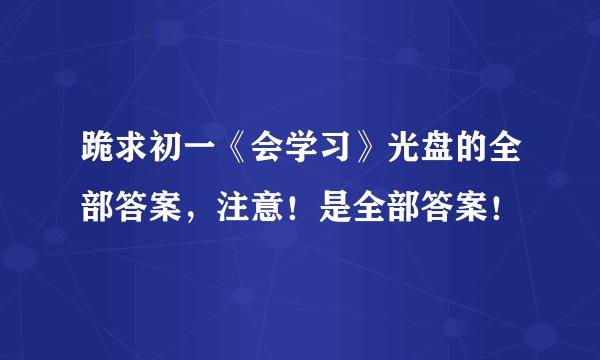 跪求初一《会学习》光盘的全部答案，注意！是全部答案！